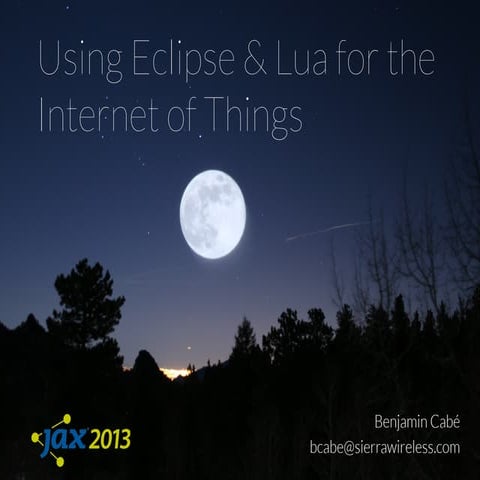 Using Eclipse & Lua for the Internet of Things

jax 2013

Benjamin Cabé
bcabe@sierrawireless.com